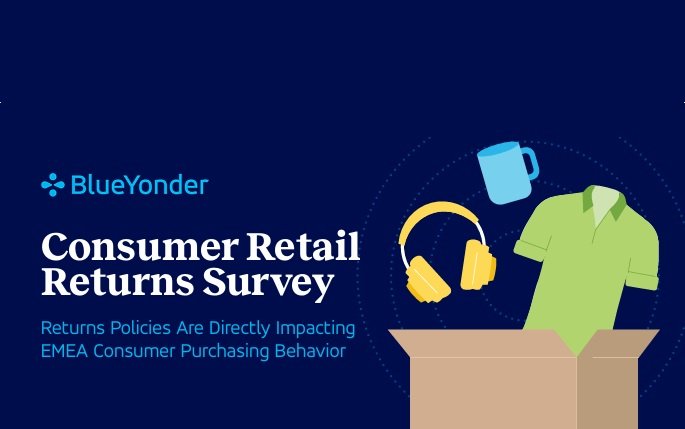 BlueYonder

Consumer Retail Returns Survey

Returns Policies Are Directly Impacting EMEA Consumer Purchasing Behavior